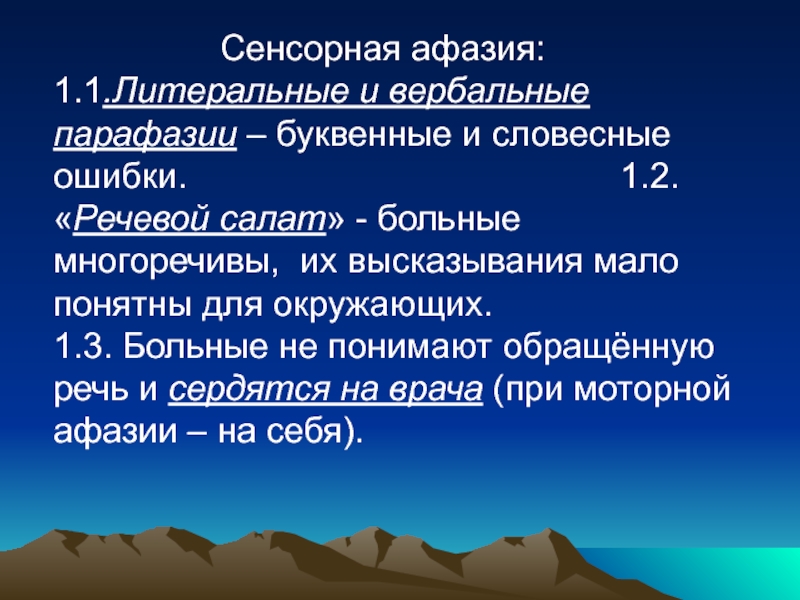 Сенсорная афазия:
1.1.Литеральные и вербальные парафазии – буквенные и словесные ошибки. 1.2. «Речевой салат» - больные многоречивы, их высказывания мало понятны для окружающих.
1.3. Больные не понимают обращённую речь и сердятся на врача (при моторной афазии – на себя).